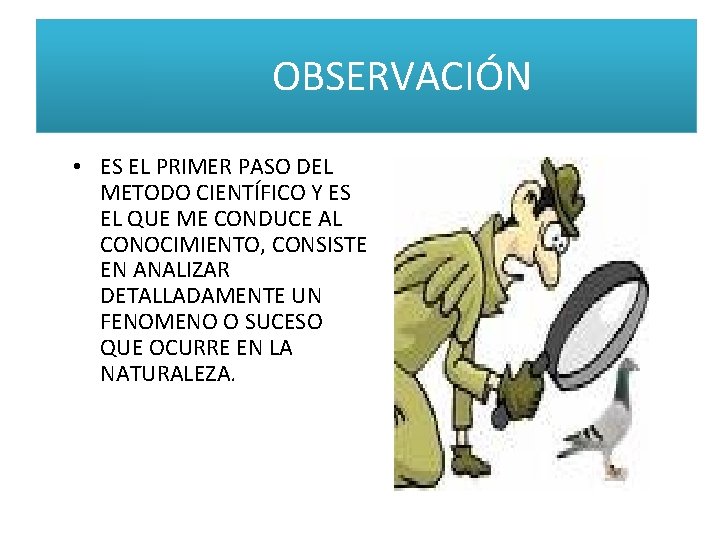 OBSERVACIÓN

• ES EL PRIMER PASO DEL METODO CIENTÍFICO Y ES EL QUE ME CONDUCE AL CONOCIMIENTO, CONSISTE EN ANALIZAR DETALLADAMENTE UN FENOMENO O SUCESO QUE OCURRE EN LA NATURALEZA.